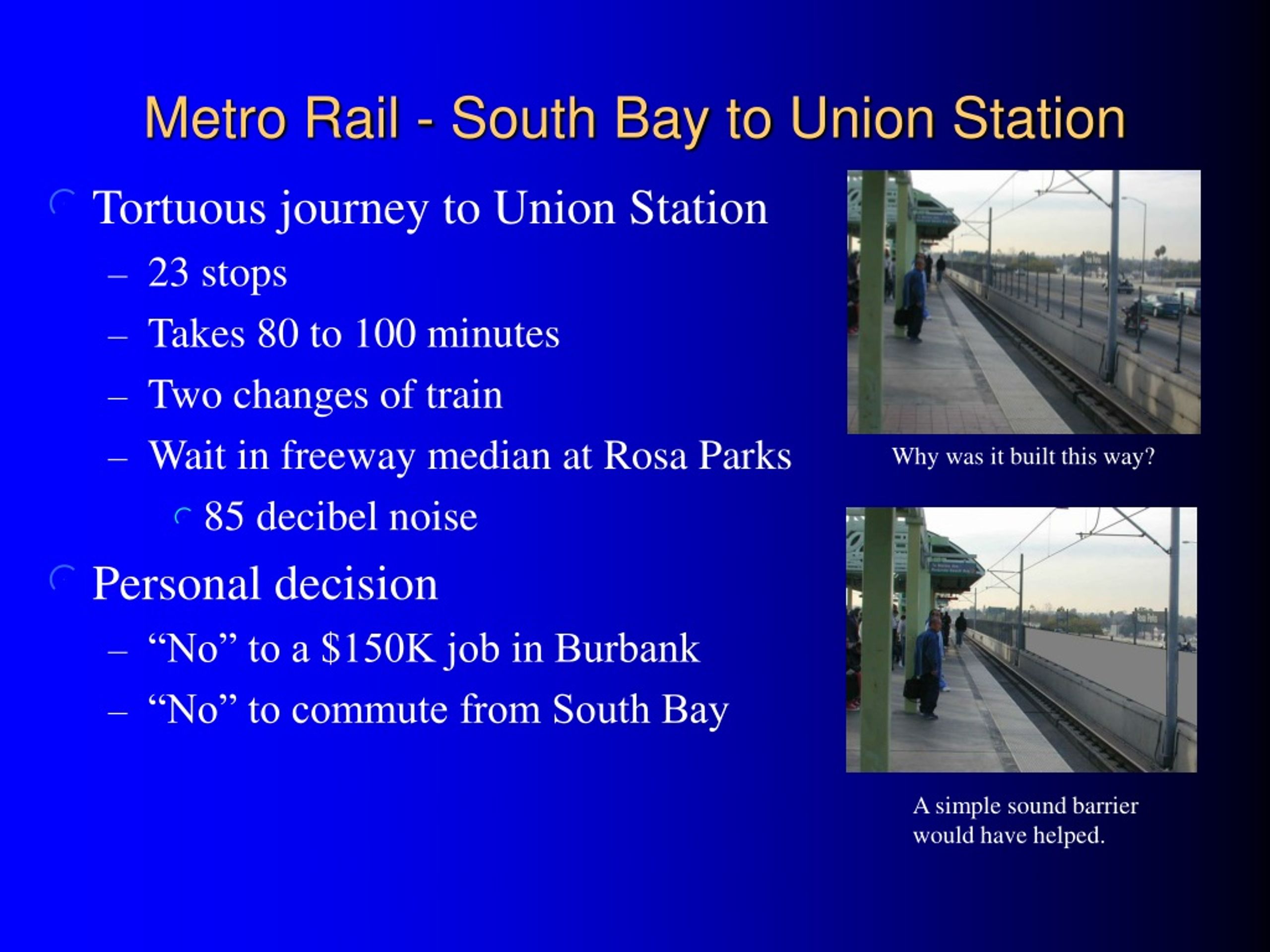 Metro Rail - South Bay to Union Station

Tortuous journey to Union Station
– 23 stops
– Takes 80 to 100 minutes
– Two changes of train
– Wait in freeway median at Rosa Parks
85 decibel noise

Personal decision
– “No” to a \$150K job in Burbank
– “No” to commute from South Bay

Why was it built this way?

A simple sound barrier would have helped.